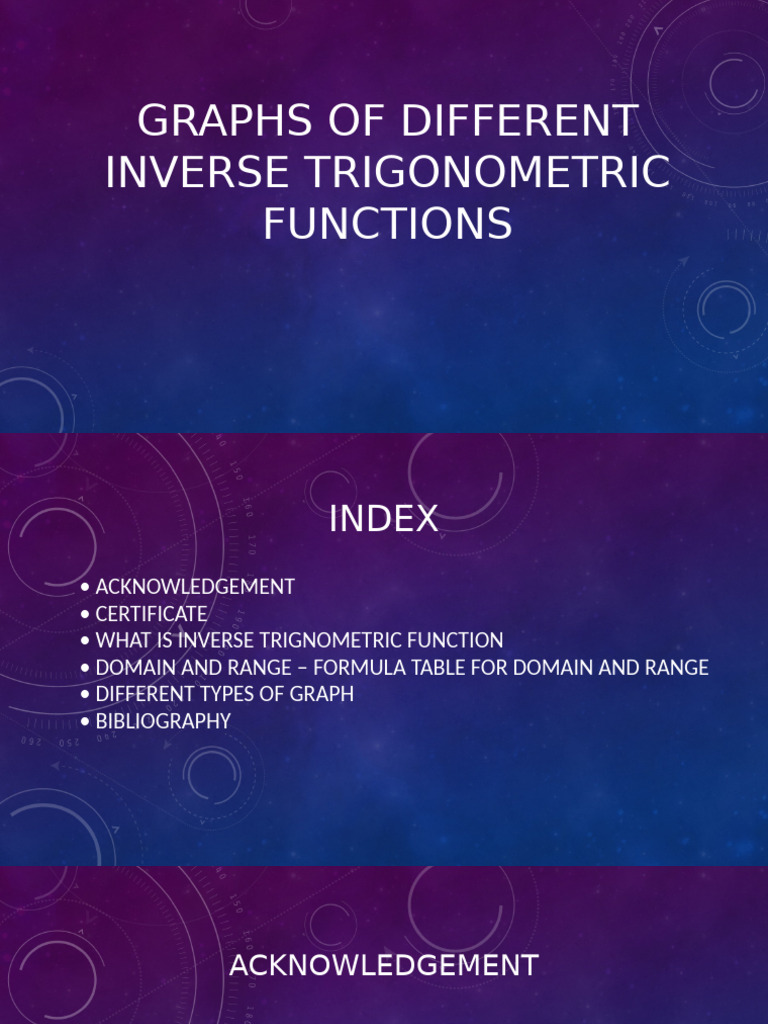 GRAPHS OF DIFFERENT INVERSE TRIGONOMETRIC FUNCTIONS

INDEX

• ACKNOWLEDGEMENT
• CERTIFICATE
• WHAT IS INVERSE TRIGNOMETRIC FUNCTION
• DOMAIN AND RANGE – FORMULA TABLE FOR DOMAIN AND RANGE
• DIFFERENT TYPES OF GRAPH
• BIBLIOGRAPHY

ACKNOWLEDGEMENT